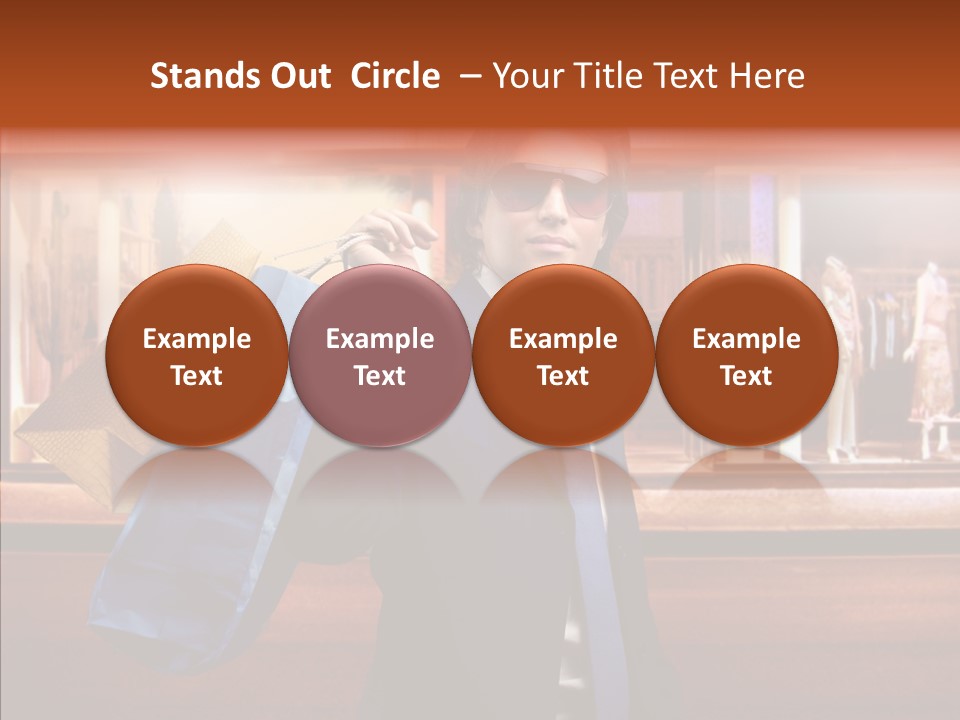 Stands Out Circle – Your Title Text Here

Example Text

Example Text

Example Text

Example Text